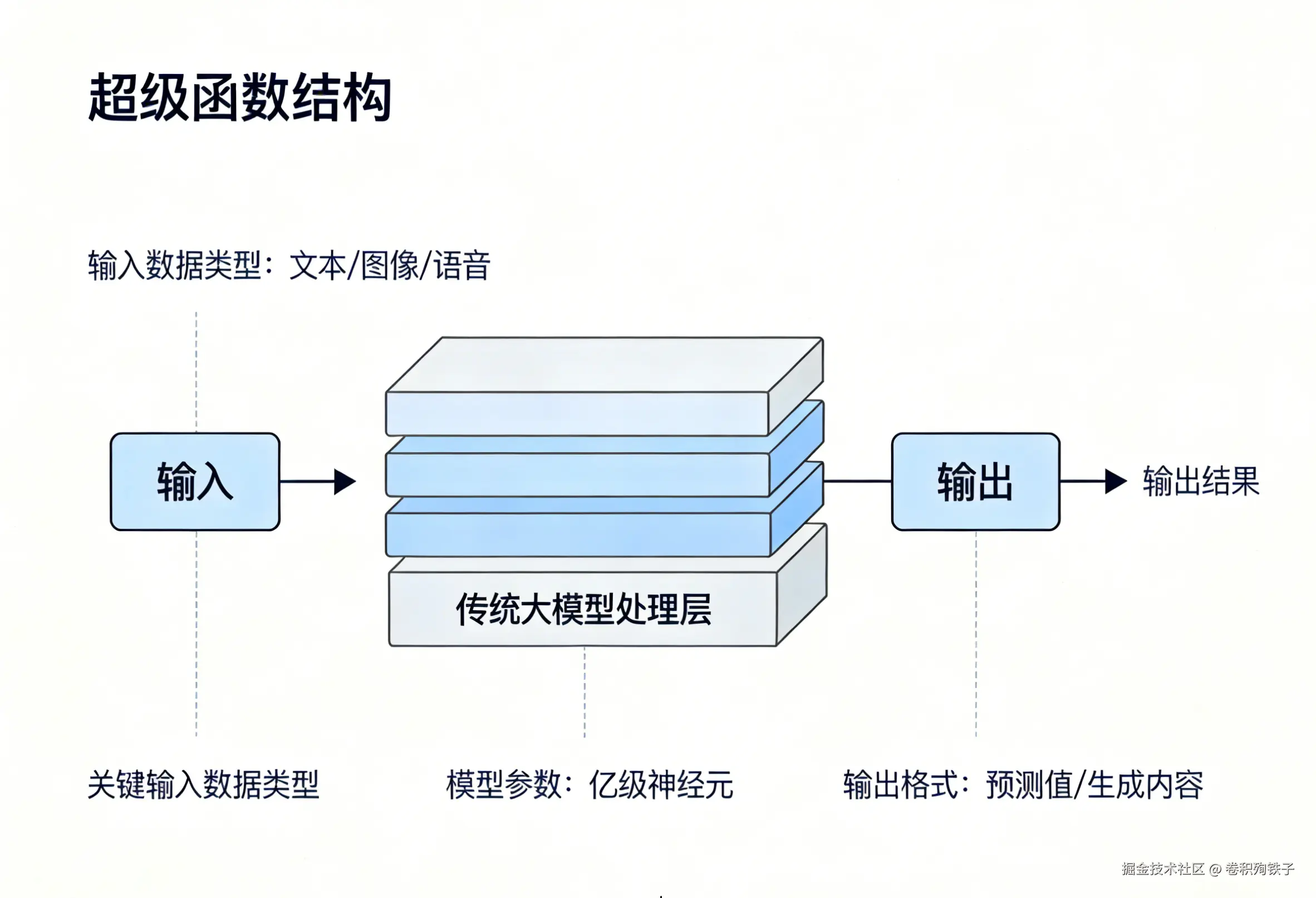 超级函数结构

输入数据类型：文本/图像/语音

输入

传统大模型处理层

输出

输出结果

关键输入数据类型

模型参数：亿级神经元

输出格式：预测值/生成内容

掘金技术社区 @ 卷积殉铁子